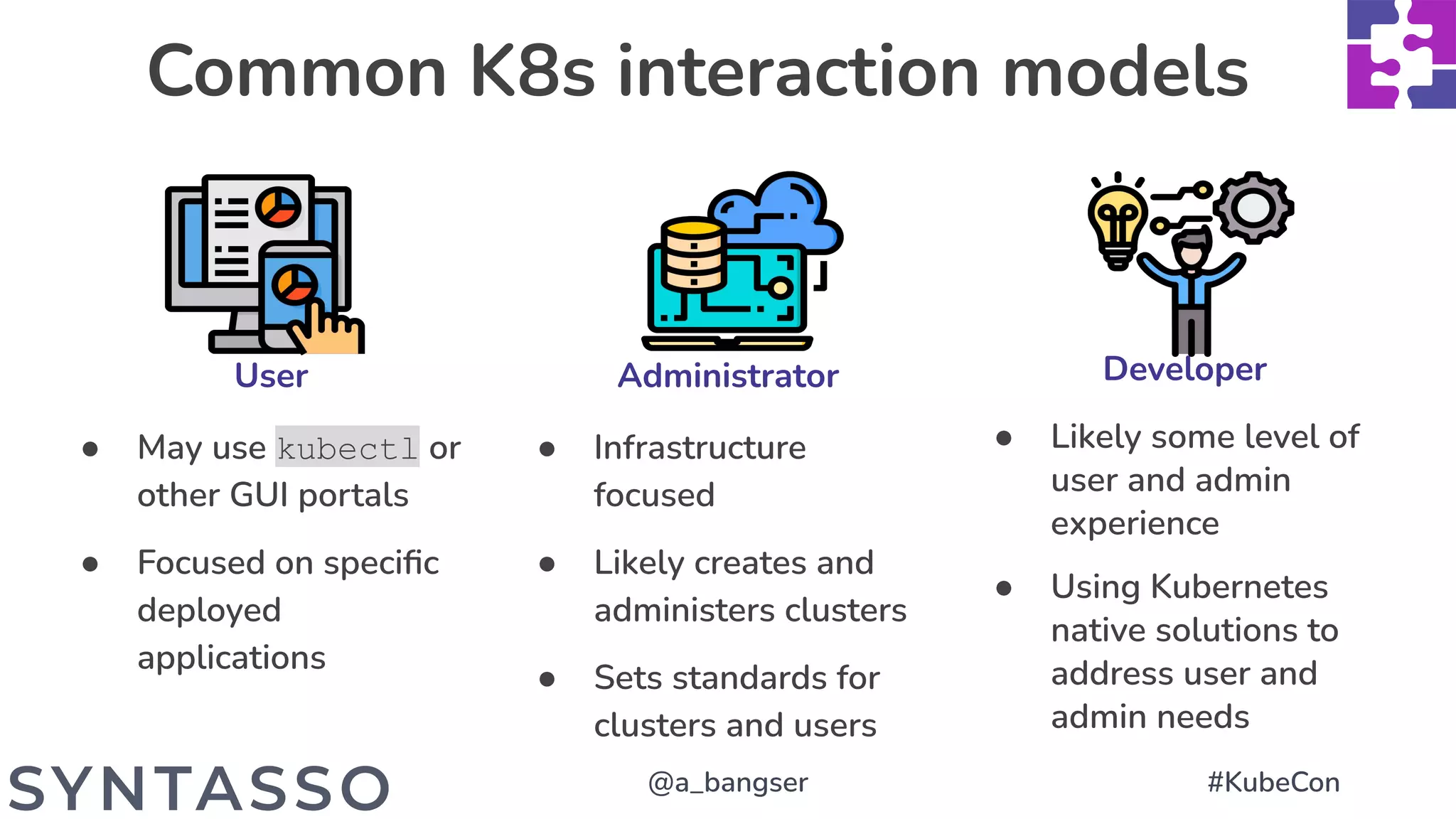 Common K8s interaction models

User

- May use kubectl or other GUI portals
- Focused on specific deployed applications

Administrator

- Infrastructure focused
- Likely creates and administers clusters
- Sets standards for clusters and users

Developer

- Likely some level of user and admin experience
- Using Kubernetes native solutions to address user and admin needs

SYNTASSO

@a_bangser

#KubeCon